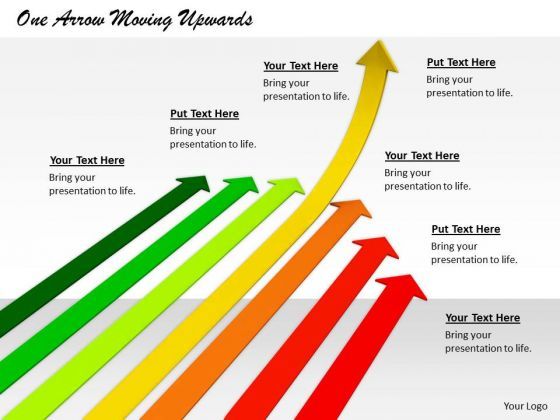 One Arrow Moving Upwards

Your Text Here
Bring your presentation to life.

Put Text Here
Bring your presentation to life.

Your Text Here
Bring your presentation to life.

Put Text Here
Bring your presentation to life.

Your Text Here
Bring your presentation to life.

Put Text Here
Bring your presentation to life.

Your Text Here
Bring your presentation to life.

Your Logo